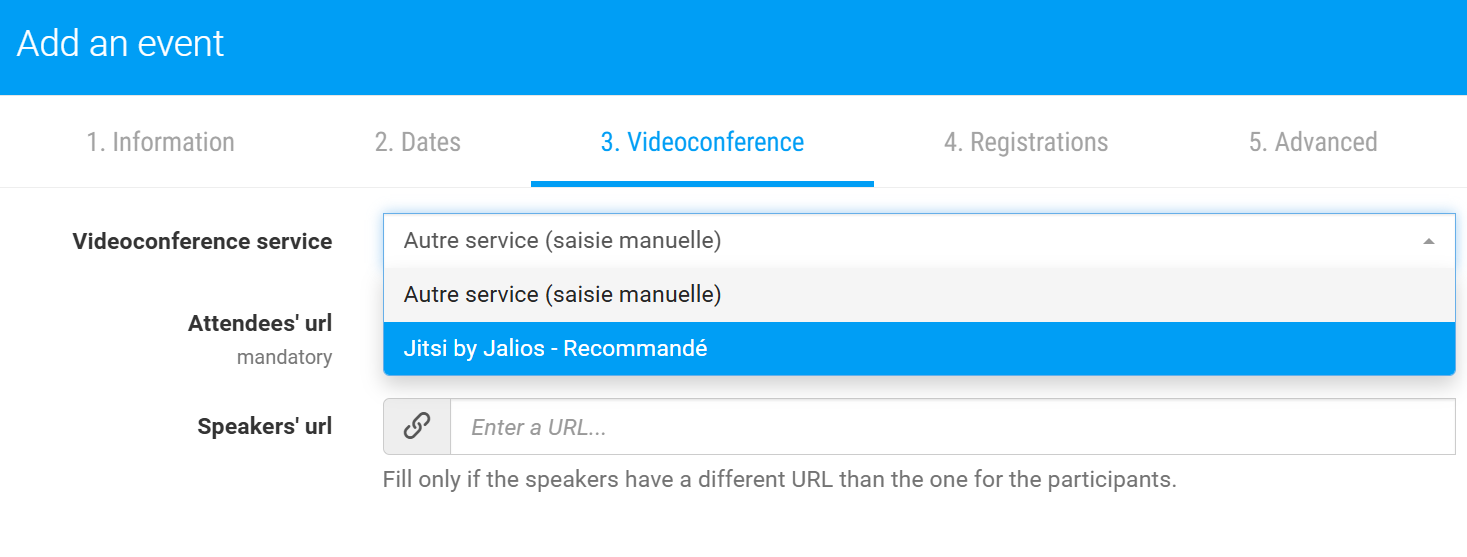 Add an event

1. Information

2. Dates

3. Videoconference

4. Registrations

5. Advanced

Videoconference service

Autre service (saisie manuelle)

Autre service (saisie manuelle)

Jitsi by Jalios - Recommandé

Attendees' url
mandatory

Speakers' url

Enter a URL...

Fill only if the speakers have a different URL than the one for the participants.